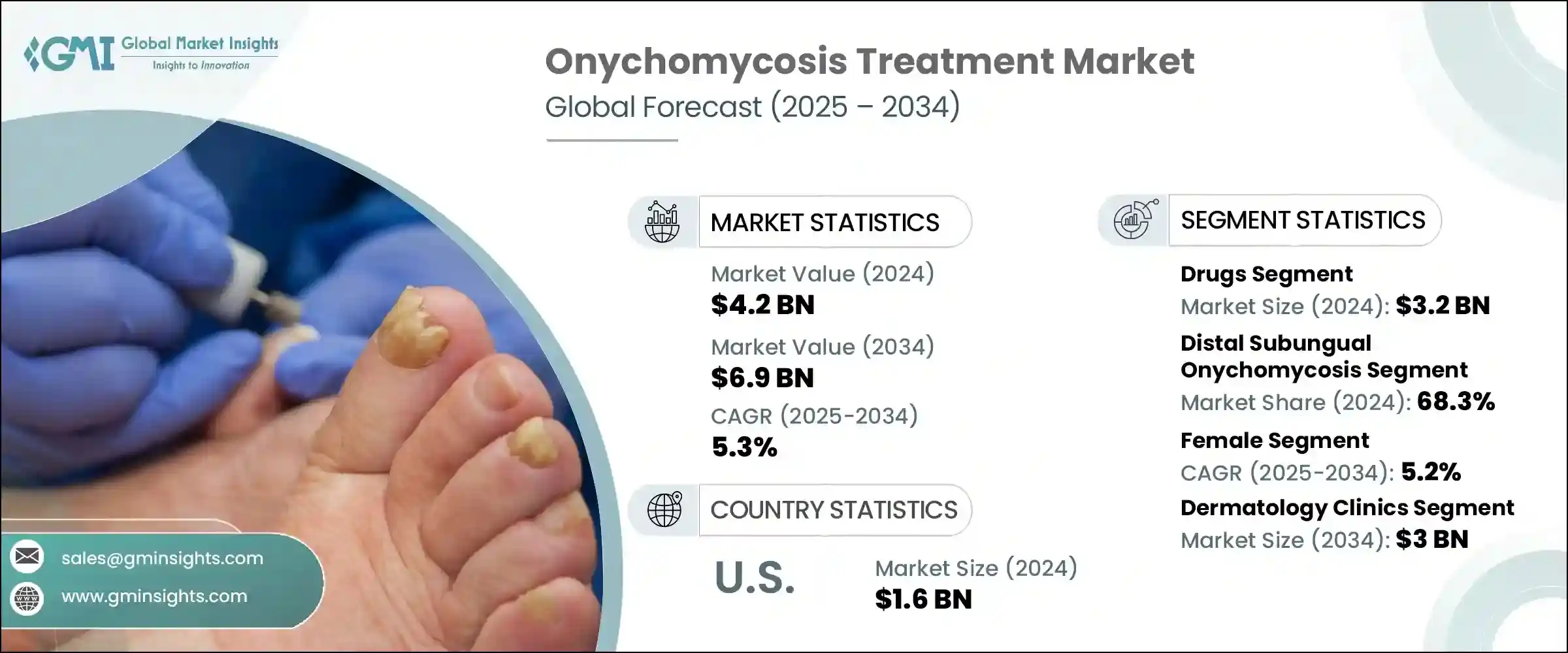 GMI Global Market Insights
Insights to Innovation

Onychomycosis Treatment Market
Global Forecast (2025 – 2034)

MARKET STATISTICS

Market Value (2024)
$4.2 BN

Market Value (2034)
$6.9 BN

CAGR (2025-2034)
5.3%

COUNTRY STATISTICS

U.S.

Market Size (2024)
$1.6 BN

SEGMENT STATISTICS

Drugs Segment
Market Size (2024): $3.2 BN

Distal Subungual Onychomycosis Segment
Market Share (2024): 68.3%

Female Segment
CAGR (2025-2034): 5.2%

Dermatology Clinics Segment
Market Size (2034): $3 BN

sales@gminsights.com
www.gminsights.com